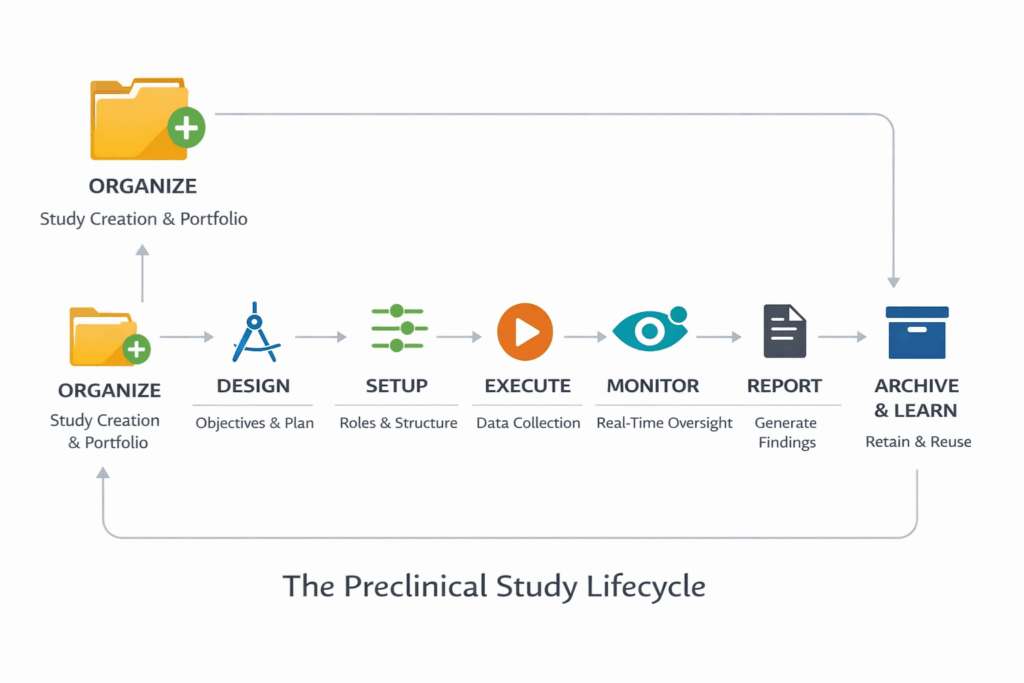 ORGANIZE
Study Creation & Portfolio

ORGANIZE
Study Creation & Portfolio

DESIGN
Objectives & Plan

SETUP
Roles & Structure

EXECUTE
Data Collection

MONITOR
Real-Time Oversight

REPORT
Generate Findings

ARCHIVE & LEARN
Retain & Reuse

The Preclinical Study Lifecycle